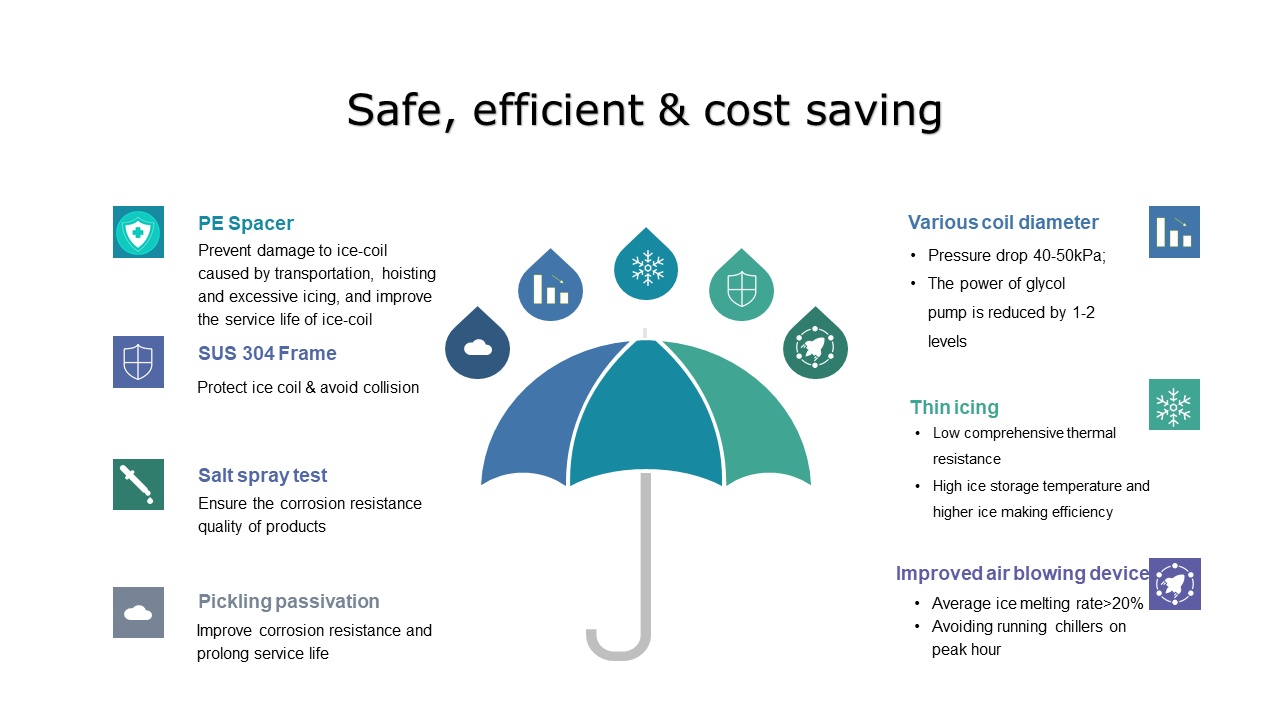 Safe, efficient & cost saving

PE Spacer
Prevent damage to ice-coil caused by transportation, hoisting and excessive icing, and improve the service life of ice-coil

SUS 304 Frame
Protect ice coil & avoid collision

Salt spray test
Ensure the corrosion resistance quality of products

Pickling passivation
Improve corrosion resistance and prolong service life

Various coil diameter
• Pressure drop 40-50kPa;
• The power of glycol pump is reduced by 1-2 levels

Thin icing
• Low comprehensive thermal resistance
• High ice storage temperature and higher ice making efficiency

Improved air blowing device
• Average ice melting rate>20%
• Avoiding running chillers on peak hour